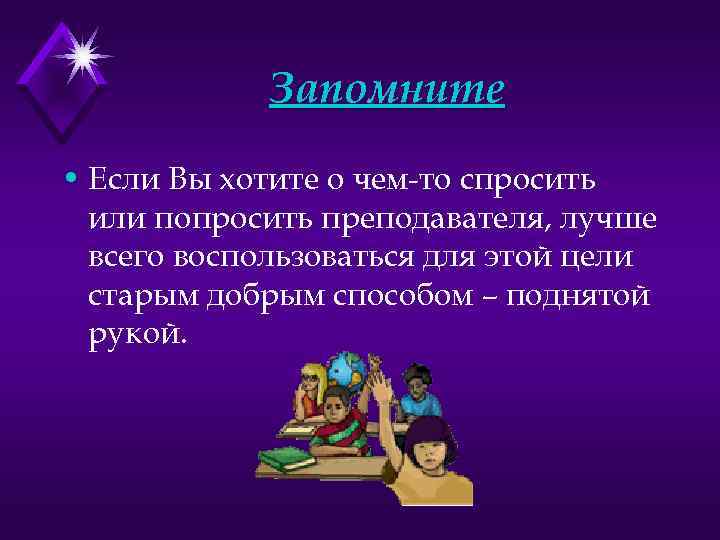 Запомните

• Если Вы хотите о чем-то спросить или попросить преподавателя, лучше всего воспользоваться для этой цели старым добрым способом – поднятой рукой.